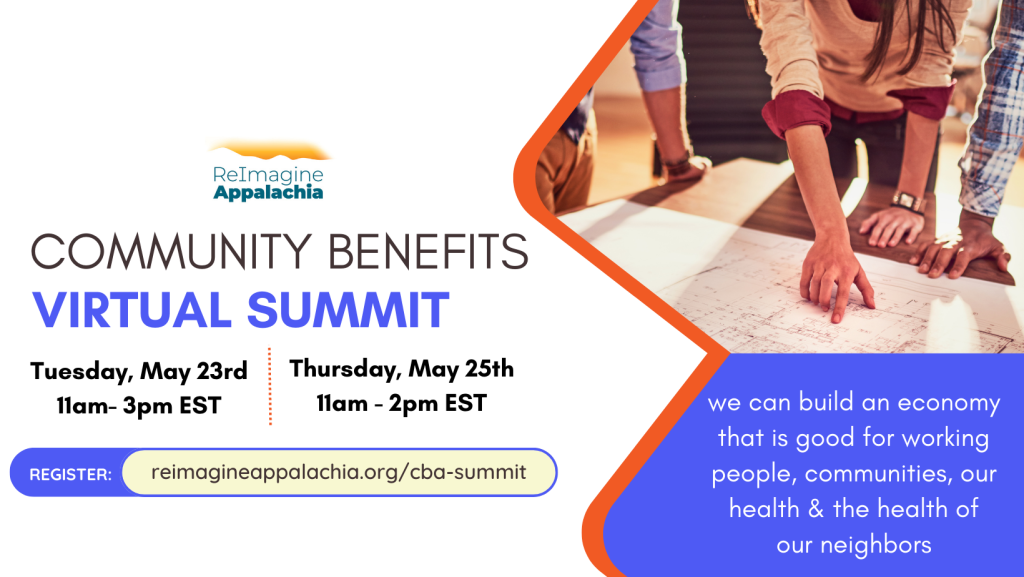 ReImagine Appalachia

COMMUNITY BENEFITS
VIRTUAL SUMMIT

Tuesday, May 23rd
11am- 3pm EST

Thursday, May 25th
11am - 2pm EST

REGISTER: reimagineappalachia.org/cba-summit

we can build an economy that is good for working people, communities, our health & the health of our neighbors